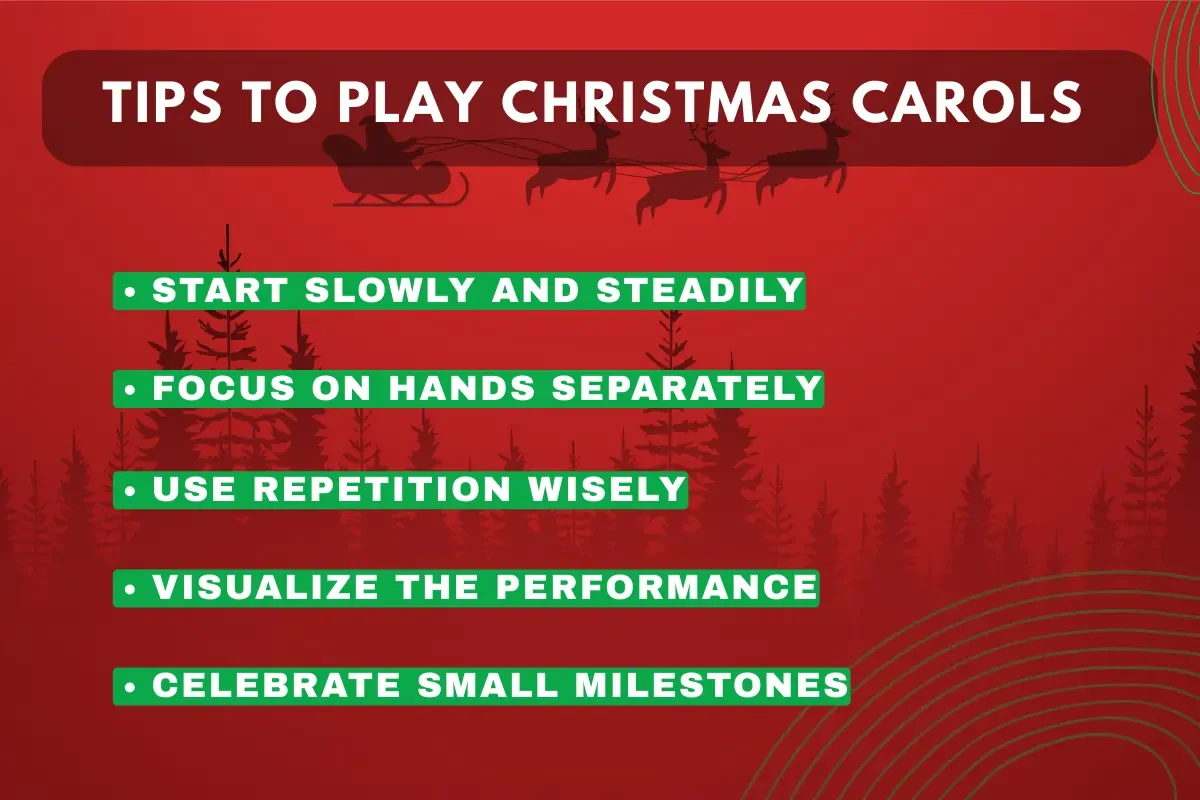 TIPS TO PLAY CHRISTMAS CAROLS

• START SLOWLY AND STEADILY

• FOCUS ON HANDS SEPARATELY

• USE REPETITION WISELY

• VISUALIZE THE PERFORMANCE

• CELEBRATE SMALL MILESTONES